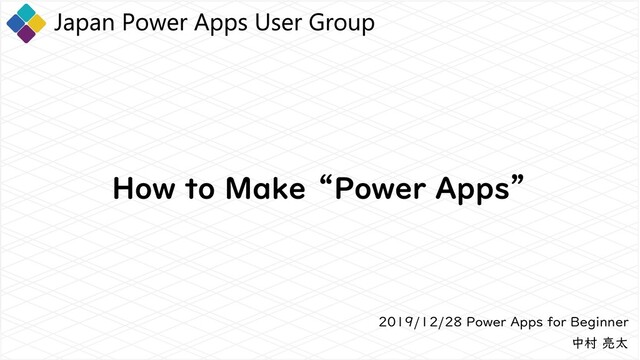 Japan Power Apps User Group

How to Make “Power Apps”

2019/12/28 Power Apps for Beginner
中村 亮太